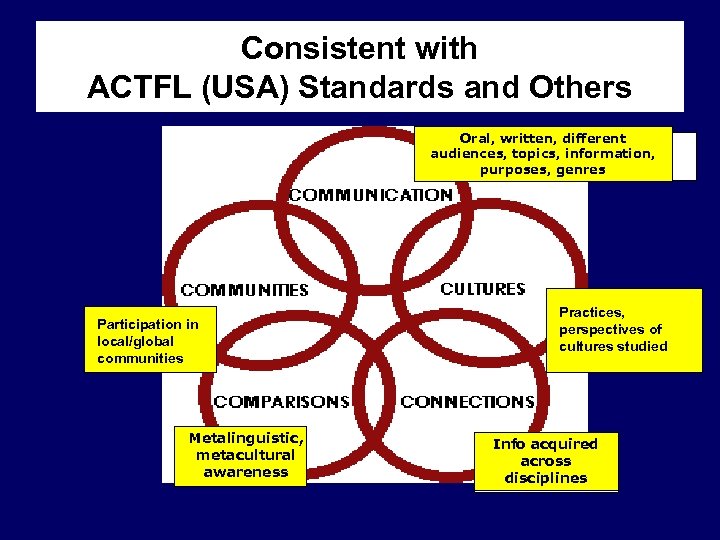 Consistent with
ACTFL (USA) Standards and Others

Oral, written, different audiences, topics, information, purposes, genres

COMMUNICATION

COMMUNITIES

CULTURES

Participation in local/global communities

Practices, perspectives of cultures studied

COMPARISONS

CONNECTIONS

Metalinguistic, metacultural awareness

Info acquired across disciplines